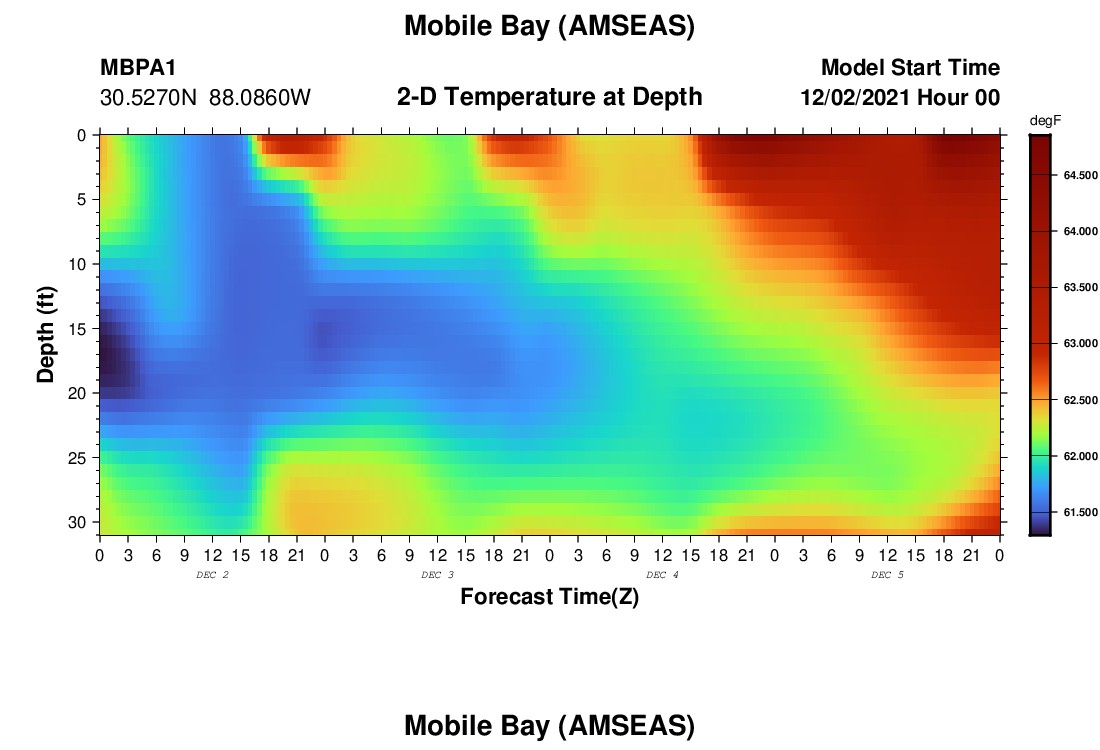 Mobile Bay (AMSEAS)

MBPA1
30.5270N 88.0860W

2-D Temperature at Depth

Model Start Time
12/02/2021 Hour 00

degF
64.500
64.000
63.500
63.000
62.500
62.000
61.500

Depth (ft)
0
5
10
15
20
25
30

0 3 6 9 12 15 18 21 0 3 6 9 12 15 18 21 0 3 6 9 12 15 18 21 0 3 6 9 12 15 18 21 0
DEC 2 DEC 3 DEC 4 DEC 5

Forecast Time(Z)

Mobile Bay (AMSEAS)